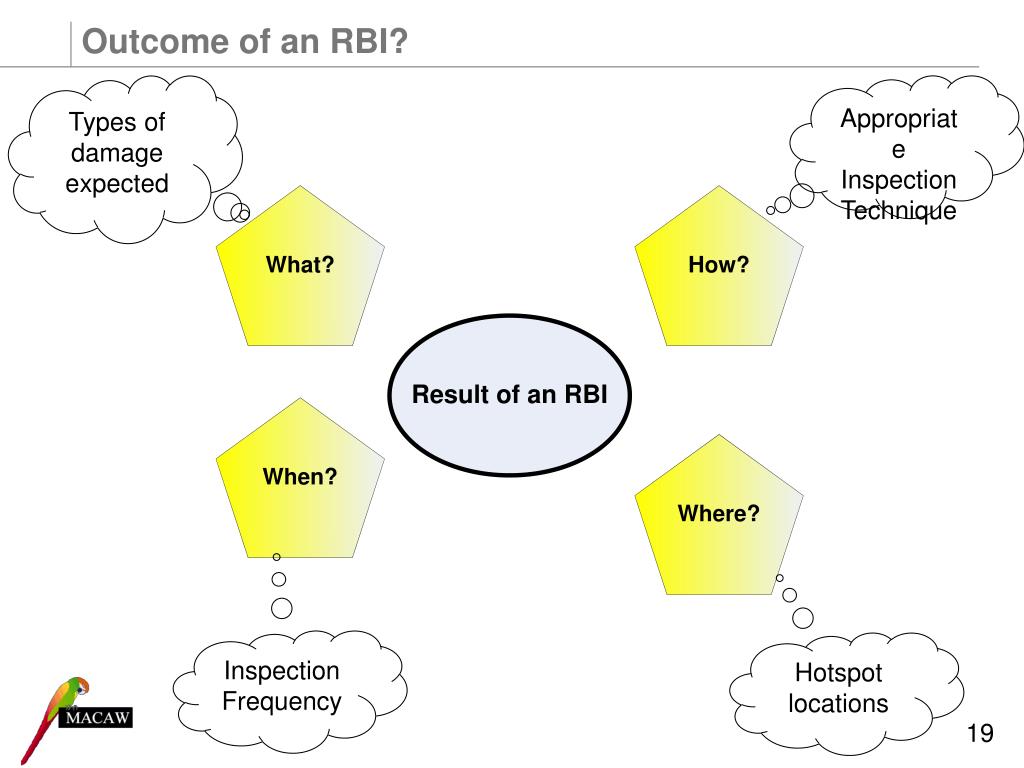 Outcome of an RBI?

Types of damage expected

Appropriat e Inspection Technique

What?

How?

Result of an RBI

When?

Where?

Inspection Frequency

Hotspot locations

MACAW

19